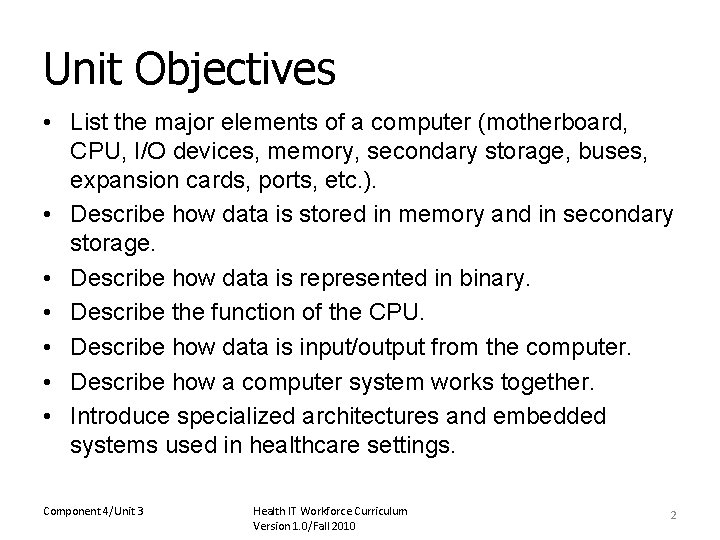 Unit Objectives

• List the major elements of a computer (motherboard, CPU, I/O devices, memory, secondary storage, buses, expansion cards, ports, etc.).
• Describe how data is stored in memory and in secondary storage.
• Describe how data is represented in binary.
• Describe the function of the CPU.
• Describe how data is input/output from the computer.
• Describe how a computer system works together.
• Introduce specialized architectures and embedded systems used in healthcare settings.

Component 4/Unit 3

Health IT Workforce Curriculum
Version 1.0/Fall 2010

2